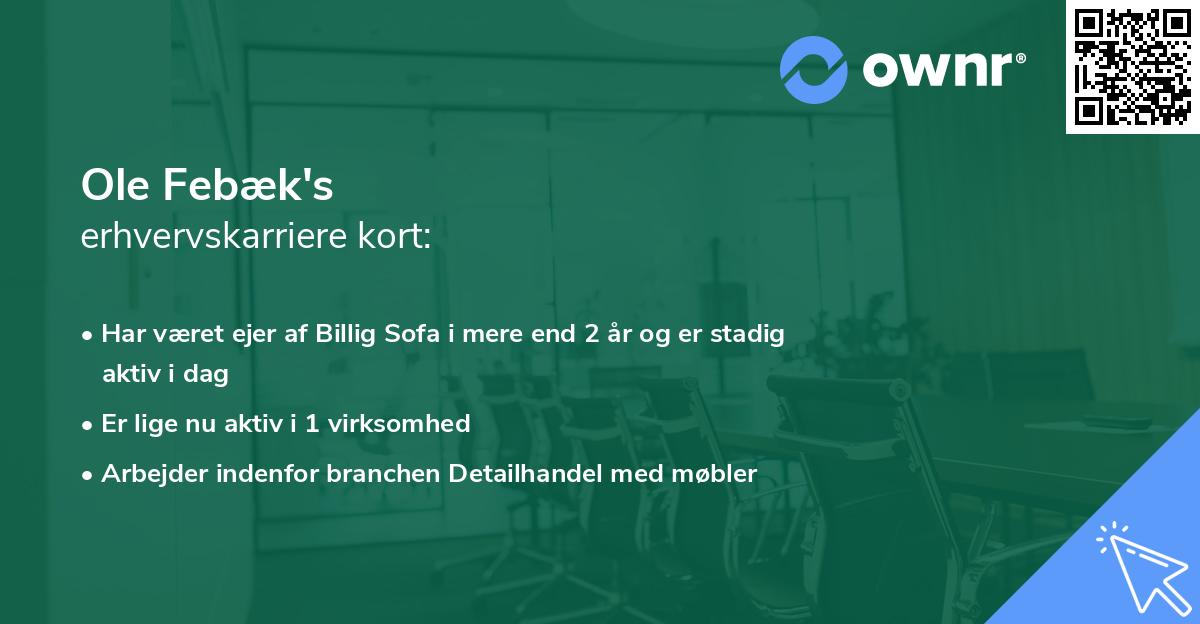 ownr®

Ole Febæk's
erhvervskarriere kort:

• Har været ejer af Billig Sofa i mere end 2 år og er stadig aktiv i dag
• Er lige nu aktiv i 1 virksomhed
• Arbejder indenfor branchen Detailhandel med møbler